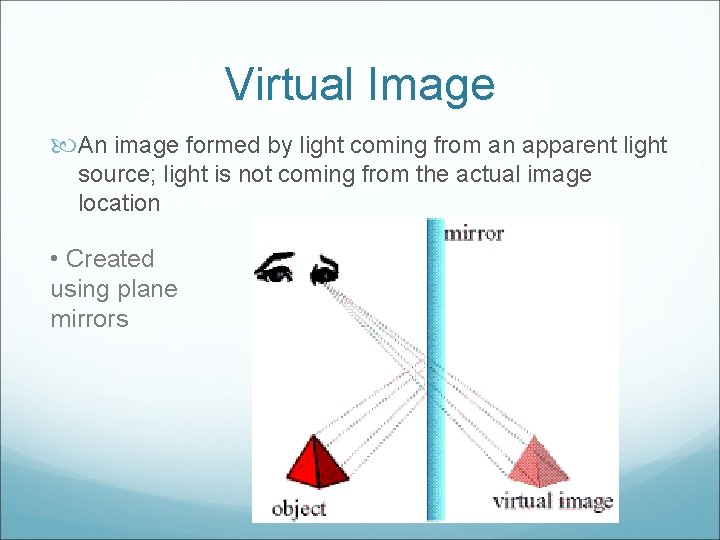 Virtual Image

An image formed by light coming from an apparent light source; light is not coming from the actual image location

• Created using plane mirrors

mirror

object

virtual image